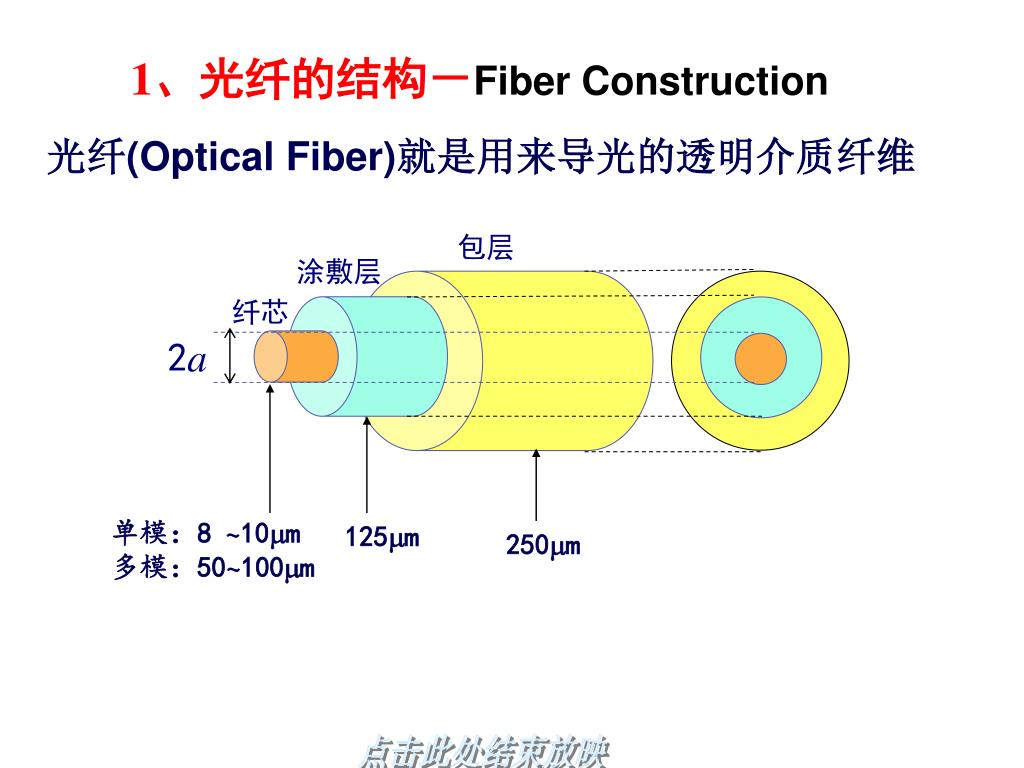 1、光纤的结构－Fiber Construction

光纤(Optical Fiber)就是用来导光的透明介质纤维

包层

涂敷层

纤芯

$2a$

单模：8 ~10μm
多模：50~100μm

125μm

250μm

点击此处结束放映